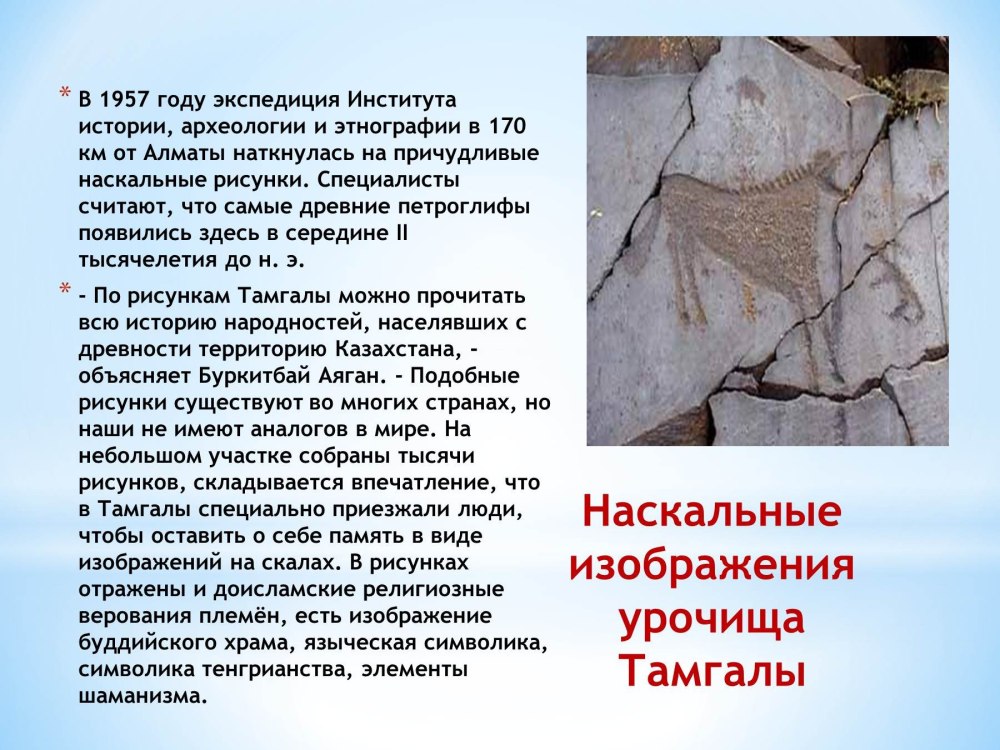 * В 1957 году экспедиция Института истории, археологии и этнографии в 170 км от Алматы наткнулась на причудливые наскальные рисунки. Специалисты считают, что самые древние петроглифы появились здесь в середине II тысячелетия до н. э.

* - По рисункам Тамгалы можно прочитать всю историю народностей, населявших с древности территорию Казахстана, - объясняет Буркитбай Аяган. - Подобные рисунки существуют во многих странах, но наши не имеют аналогов в мире. На небольшом участке собраны тысячи рисунков, складывается впечатление, что в Тамгалы специально приезжали люди, чтобы оставить о себе память в виде изображений на скалах. В рисунках отражены и доисламские религиозные верования племён, есть изображение буддийского храма, языческая символика, символика тенгрианства, элементы шаманизма.

Наскальные изображения урочища Тамгалы